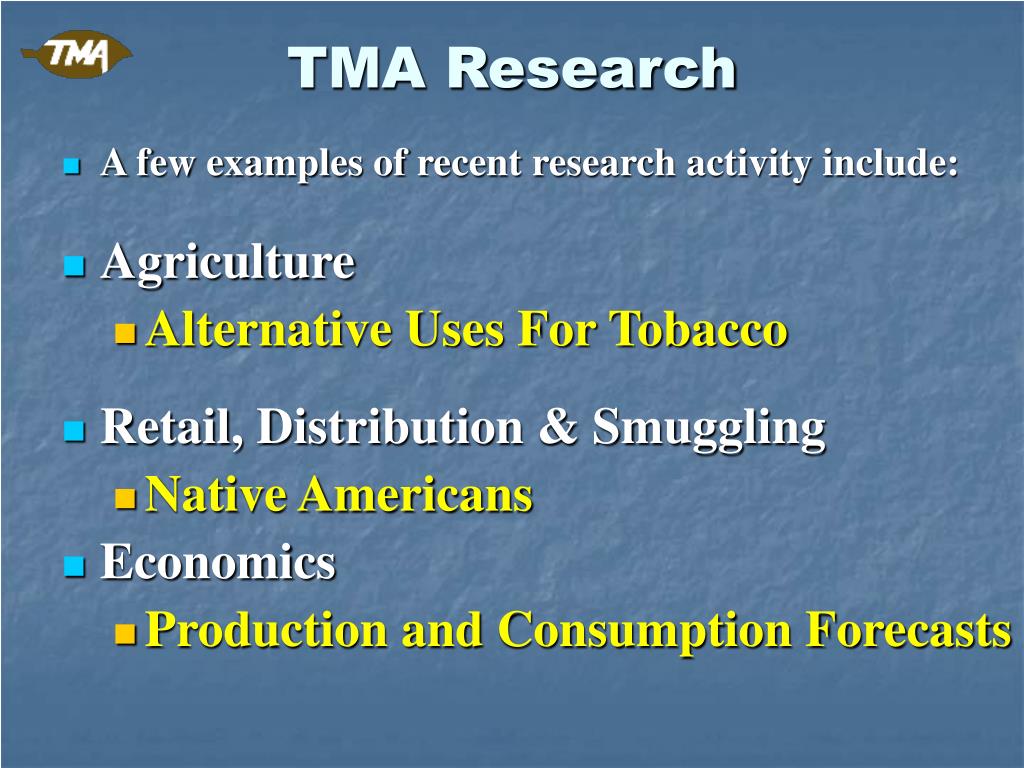 TMA

TMA Research

A few examples of recent research activity include:

Agriculture

Alternative Uses For Tobacco

Retail, Distribution & Smuggling

Native Americans

Economics

Production and Consumption Forecasts